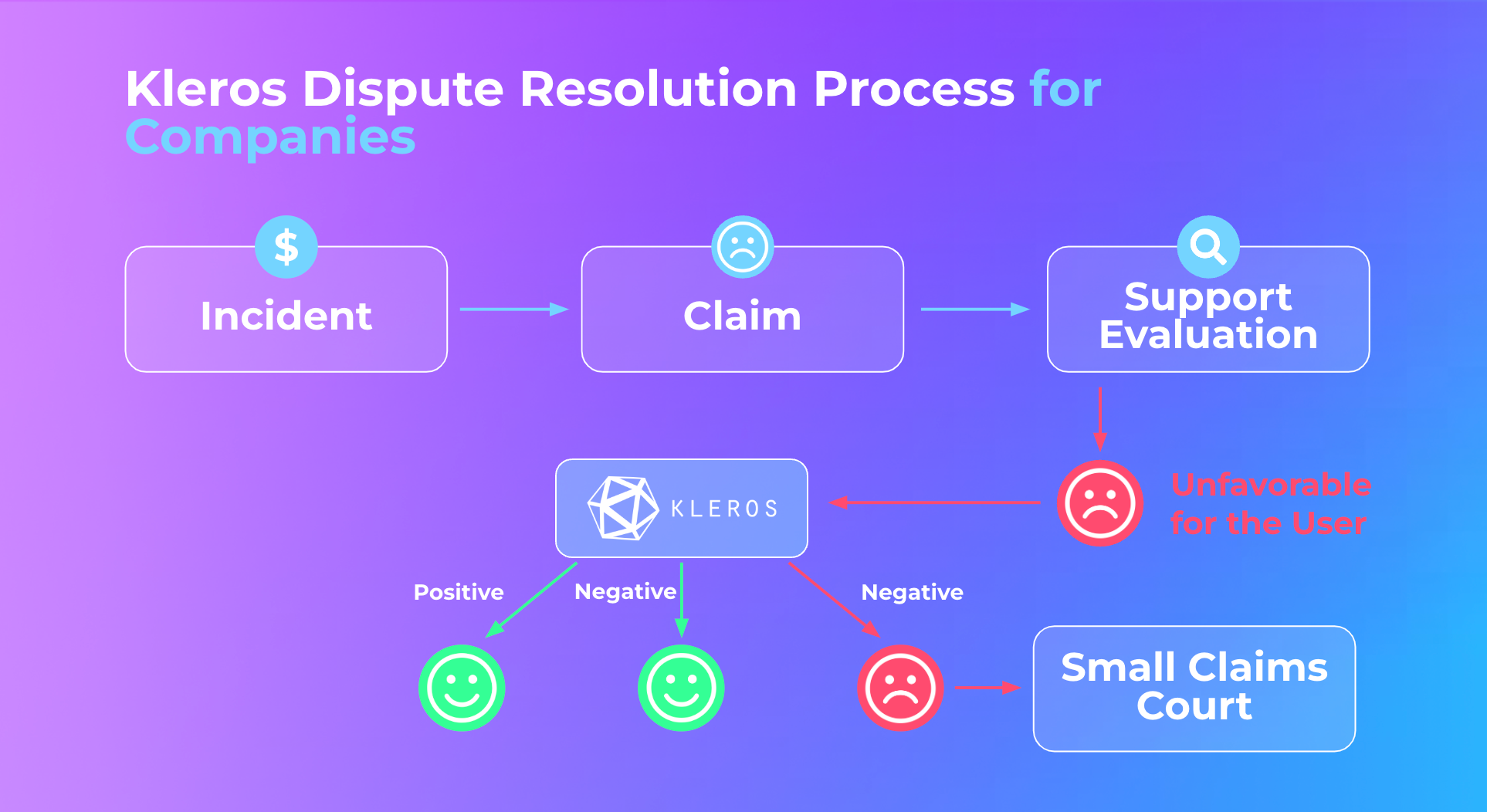 Kleros Dispute Resolution Process for Companies

$

Incident

Claim

Support Evaluation

Unfavorable for the User

KLEROS

Positive

Negative

Negative

Small Claims Court